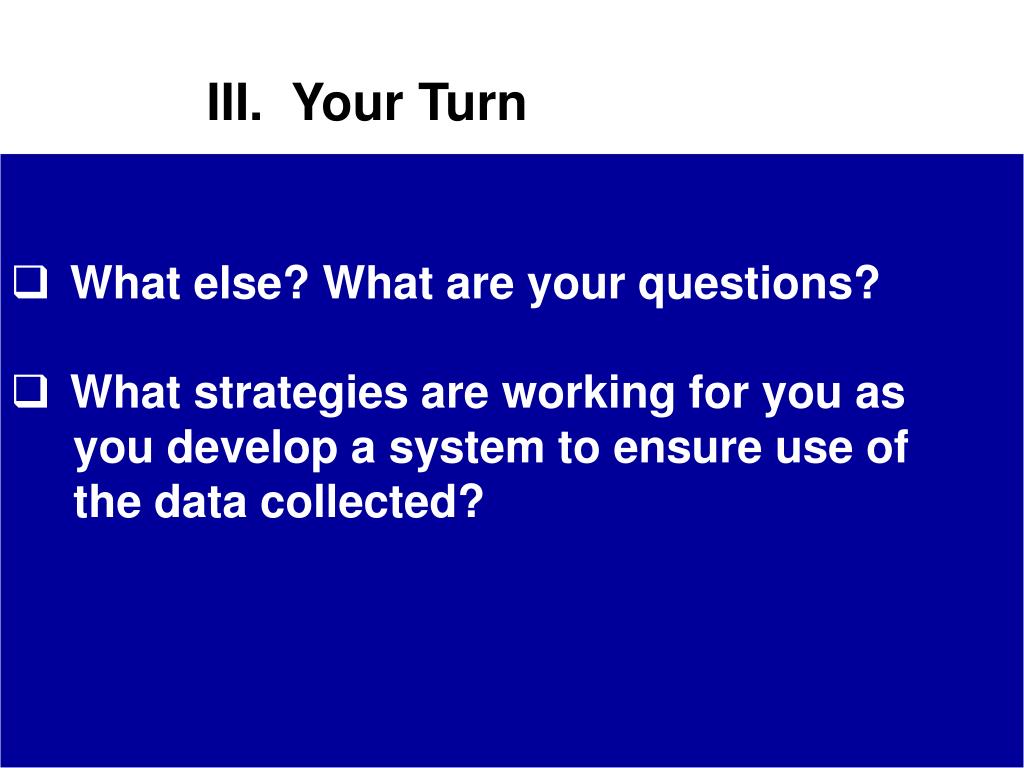 III. Your Turn

❑ What else? What are your questions?

❑ What strategies are working for you as you develop a system to ensure use of the data collected?